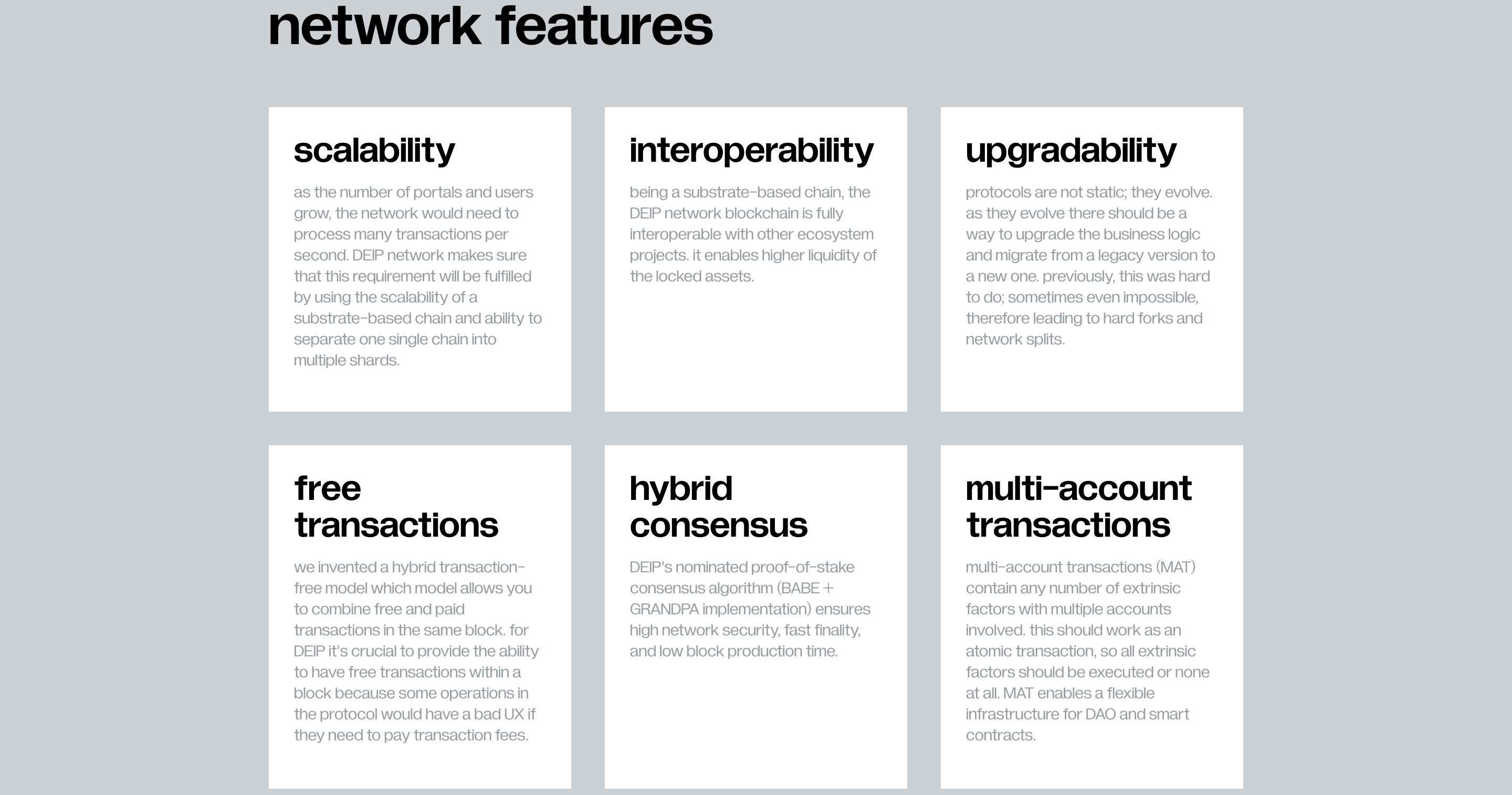 network features

scalability

as the number of portals and users grow, the network would need to process many transactions per second. DEIP network makes sure that this requirement will be fulfilled by using the scalability of a substrate-based chain and ability to separate one single chain into multiple shards.

interoperability

being a substrate-based chain, the DEIP network blockchain is fully interoperable with other ecosystem projects. it enables higher liquidity of the locked assets.

upgradability

protocols are not static; they evolve. as they evolve there should be a way to upgrade the business logic and migrate from a legacy version to a new one. previously, this was hard to do; sometimes even impossible, therefore leading to hard forks and network splits.

free transactions

we invented a hybrid transaction-free model which model allows you to combine free and paid transactions in the same block. for DEIP it's crucial to provide the ability to have free transactions within a block because some operations in the protocol would have a bad UX if they need to pay transaction fees.

hybrid consensus

DEIP's nominated proof-of-stake consensus algorithm (BABE + GRANDPA implementation) ensures high network security, fast finality, and low block production time.

multi-account transactions

multi-account transactions (MAT) contain any number of extrinsic factors with multiple accounts involved. this should work as an atomic transaction, so all extrinsic factors should be executed or none at all. MAT enables a flexible infrastructure for DAO and smart contracts.